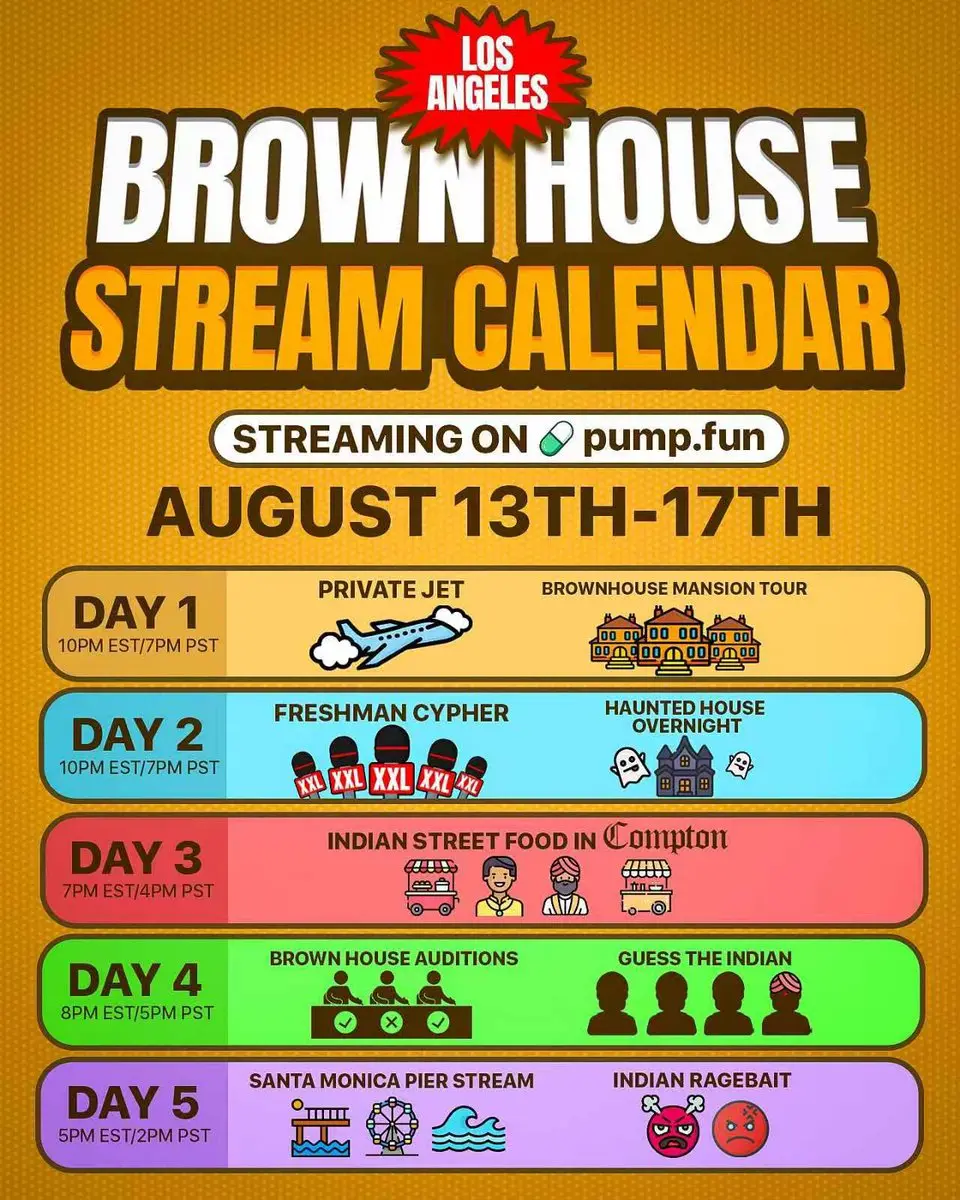 LOS ANGELES

BROWN HOUSE
STREAM CALENDAR

STREAMING ON pump.fun

AUGUST 13TH-17TH

DAY 1
10PM EST/7PM PST
PRIVATE JET
BROWNHOUSE MANSION TOUR

DAY 2
10PM EST/7PM PST
FRESHMAN CYPHER
XXL XXL XXL XXL XXL
HAUNTED HOUSE OVERNIGHT

DAY 3
7PM EST/4PM PST
INDIAN STREET FOOD IN Compton

DAY 4
8PM EST/5PM PST
BROWN HOUSE AUDITIONS
GUESS THE INDIAN

DAY 5
5PM EST/2PM PST
SANTA MONICA PIER STREAM
INDIAN RAGEBAIT